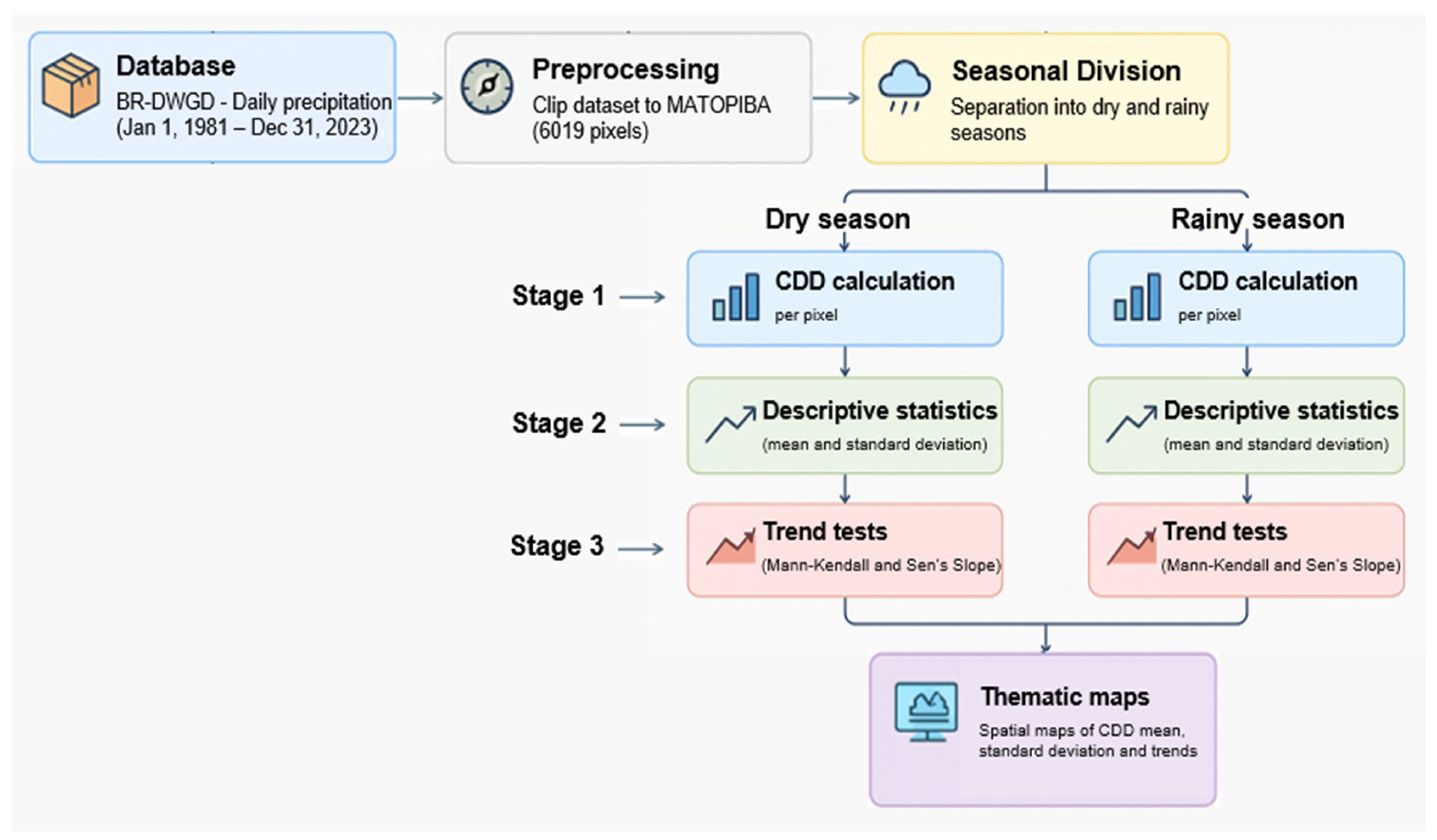 Database
BR-DWGD - Daily precipitation
(Jan 1, 1981 – Dec 31, 2023)

Preprocessing
Clip dataset to MATOPIBA
(6019 pixels)

Seasonal Division
Separation into dry and rainy seasons

Dry season

Rainy season

Stage 1

CDD calculation
per pixel

CDD calculation
per pixel

Stage 2

Descriptive statistics
(mean and standard deviation)

Descriptive statistics
(mean and standard deviation)

Stage 3

Trend tests
(Mann-Kendall and Sen's Slope)

Trend tests
(Mann-Kendall and Sen's Slope)

Thematic maps
Spatial maps of CDD mean, standard deviation and trends